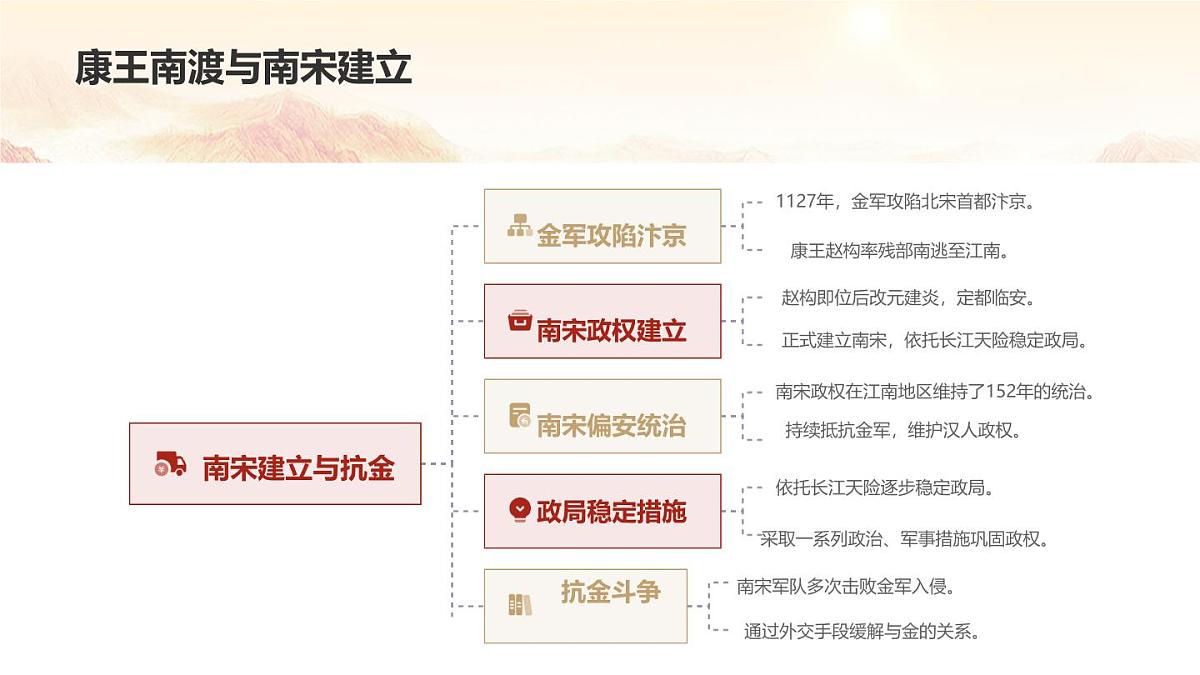 康王南渡与南宋建立

南宋建立与抗金

金军攻陷汴京

1127年，金军攻陷北宋首都汴京。

康王赵构率残部南逃至江南。

南宋政权建立

赵构即位后改元建炎，定都临安。

正式建立南宋，依托长江天险稳定政局。

南宋偏安统治

南宋政权在江南地区维持了152年的统治。

持续抵抗金军，维护汉人政权。

政局稳定措施

依托长江天险逐步稳定政局。

采取一系列政治、军事措施巩固政权。

抗金斗争

南宋军队多次击败金军入侵。

通过外交手段缓解与金的关系。